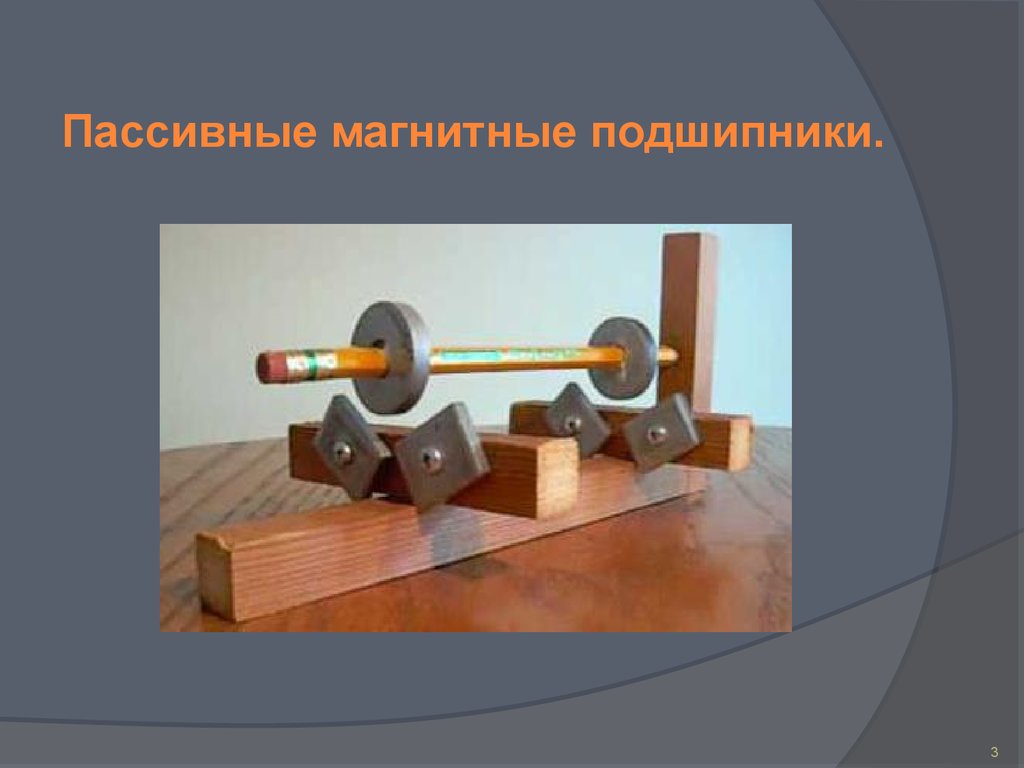 Пассивные магнитные подшипники.

3